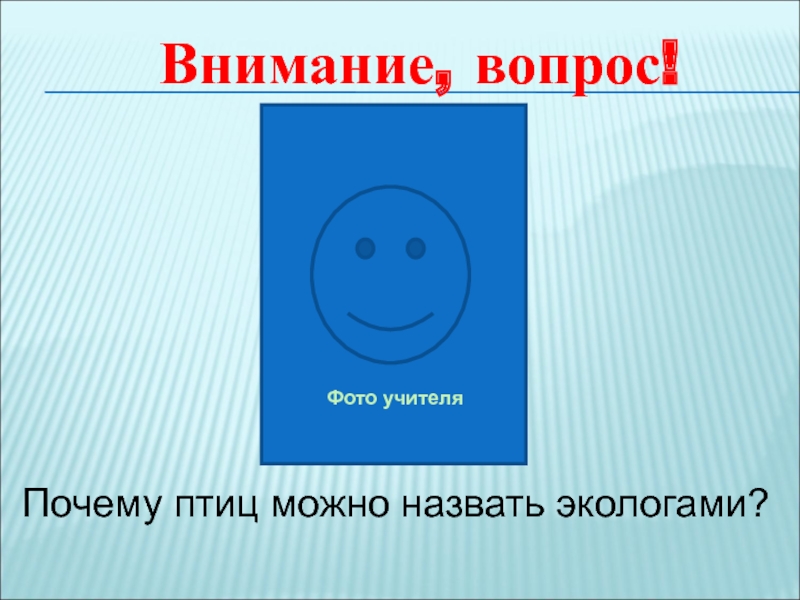 Внимание, вопрос!

Фото учителя

Почему птиц можно назвать экологами?